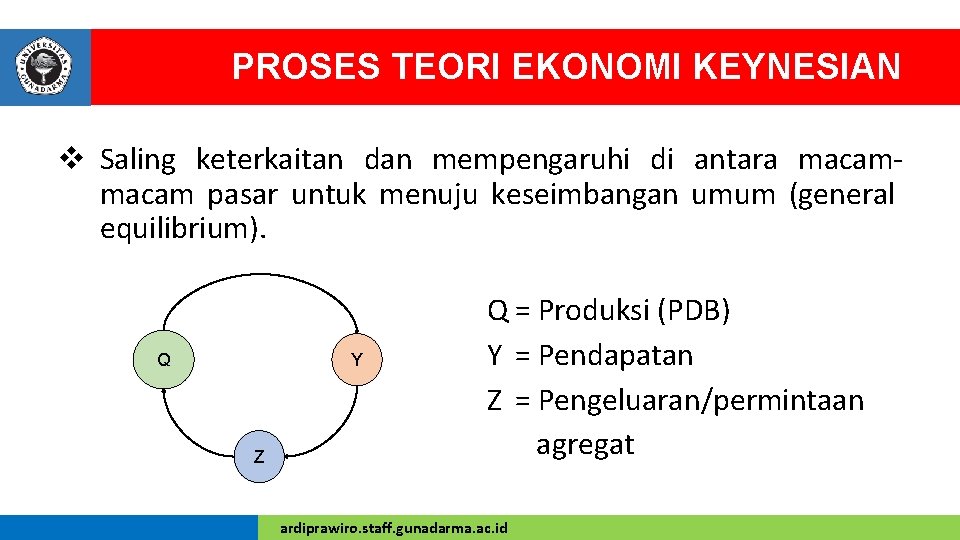 UNIVERSITAS GUNADARMA

PROSES TEORI EKONOMI KEYNESIAN

❖ Saling keterkaitan dan mempengaruhi di antara macam-macam pasar untuk menuju keseimbangan umum (general equilibrium).

Q

Y

Z

Q = Produksi (PDB)
Y = Pendapatan
Z = Pengeluaran/permintaan agregat

ardiprawiro.staff.gunadarma.ac.id